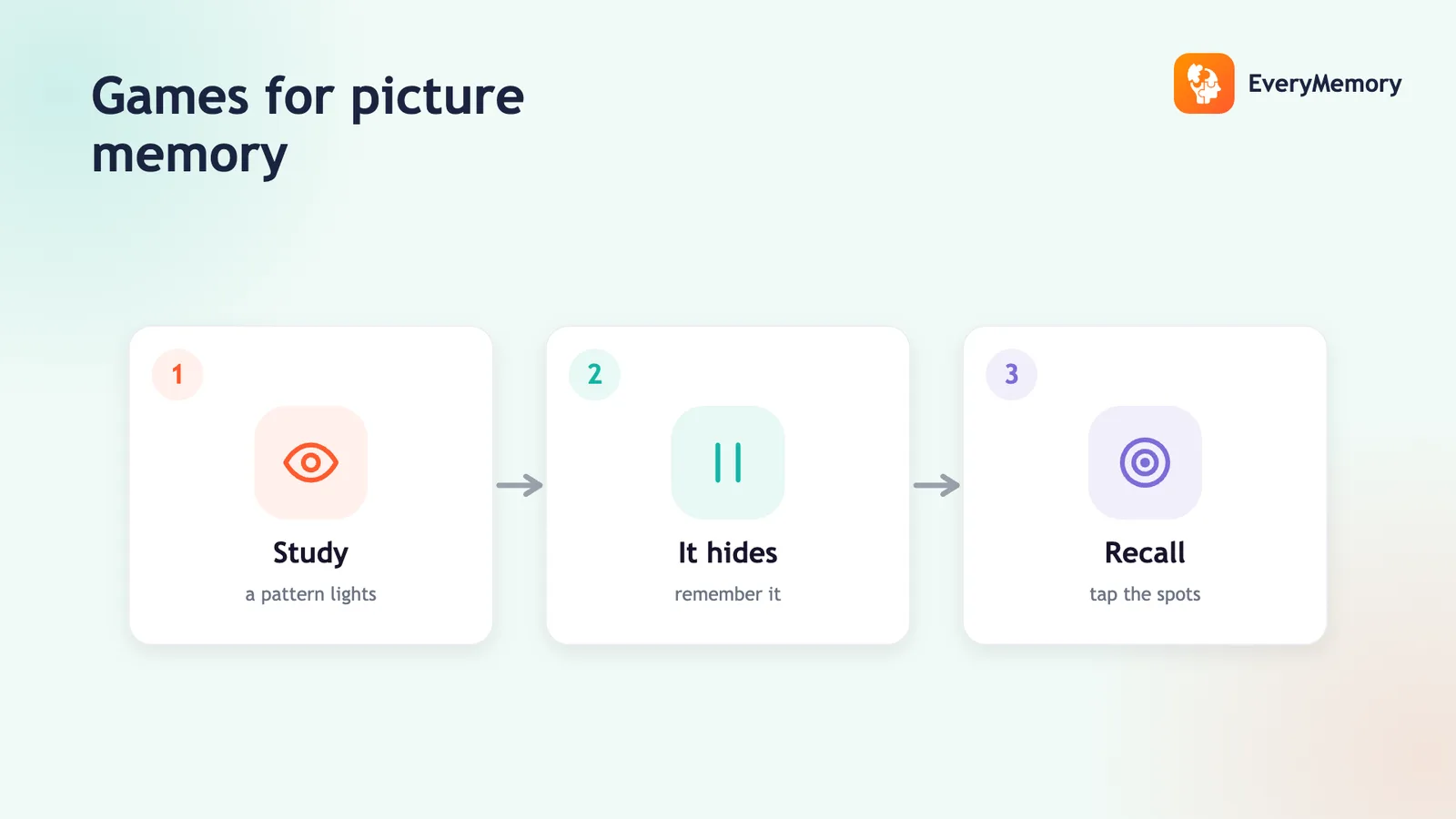 Games for picture memory

EveryMemory

1

Study

a pattern lights

2

It hides

remember it

3

Recall

tap the spots